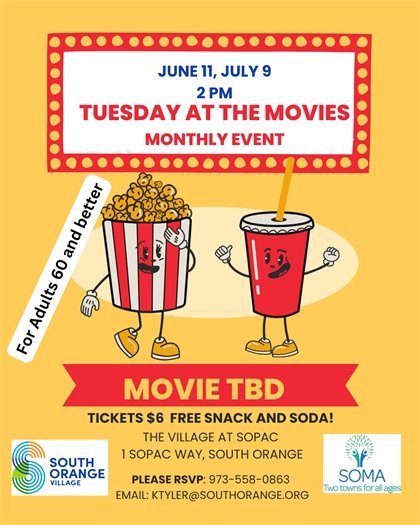 JUNE 11, JULY 9
2 PM
TUESDAY AT THE MOVIES
MONTHLY EVENT

For Adults 60 and better

MOVIE TBD

TICKETS $6 FREE SNACK AND SODA!
THE VILLAGE AT SOPAC
1 SOPAC WAY, SOUTH ORANGE

PLEASE RSVP: 973-558-0863
EMAIL: KTYLER@SOUTHORANGE.ORG

SOUTH ORANGE VILLAGE

SOMA
Two towns for all ages